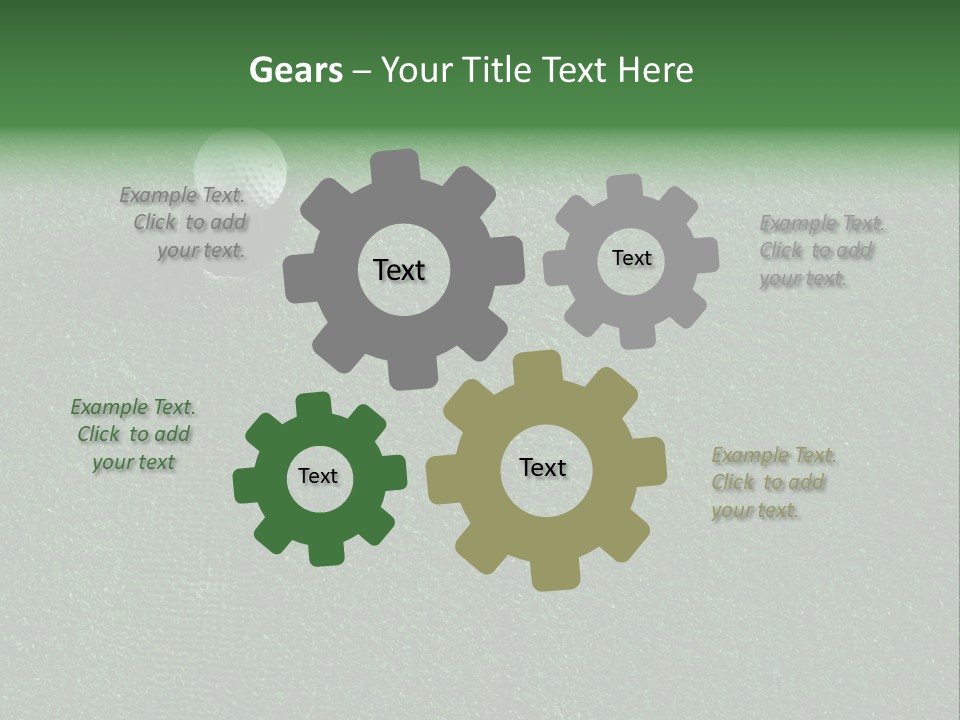 Gears – Your Title Text Here

Example Text. Click to add your text.

Text

Text

Example Text. Click to add your text.

Example Text. Click to add your text

Text

Text

Example Text. Click to add your text.